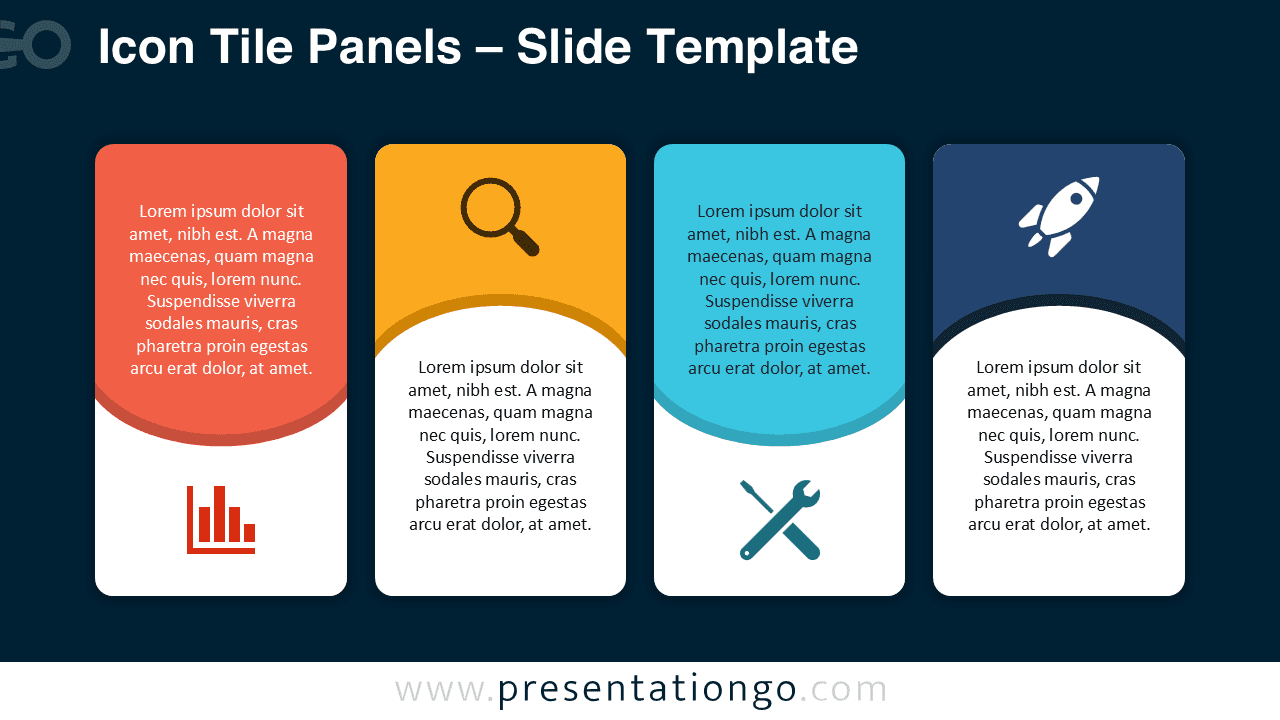 GO

Icon Tile Panels – Slide Template

Lorem ipsum dolor sit amet, nibh est. A magna maecenas, quam magna nec quis, lorem nunc. Suspendisse viverra sodales mauris, cras pharetra proin egestas arcu erat dolor, at amet.

Lorem ipsum dolor sit amet, nibh est. A magna maecenas, quam magna nec quis, lorem nunc. Suspendisse viverra sodales mauris, cras pharetra proin egestas arcu erat dolor, at amet.

Lorem ipsum dolor sit amet, nibh est. A magna maecenas, quam magna nec quis, lorem nunc. Suspendisse viverra sodales mauris, cras pharetra proin egestas arcu erat dolor, at amet.

Lorem ipsum dolor sit amet, nibh est. A magna maecenas, quam magna nec quis, lorem nunc. Suspendisse viverra sodales mauris, cras pharetra proin egestas arcu erat dolor, at amet.

www.presentationgo.com